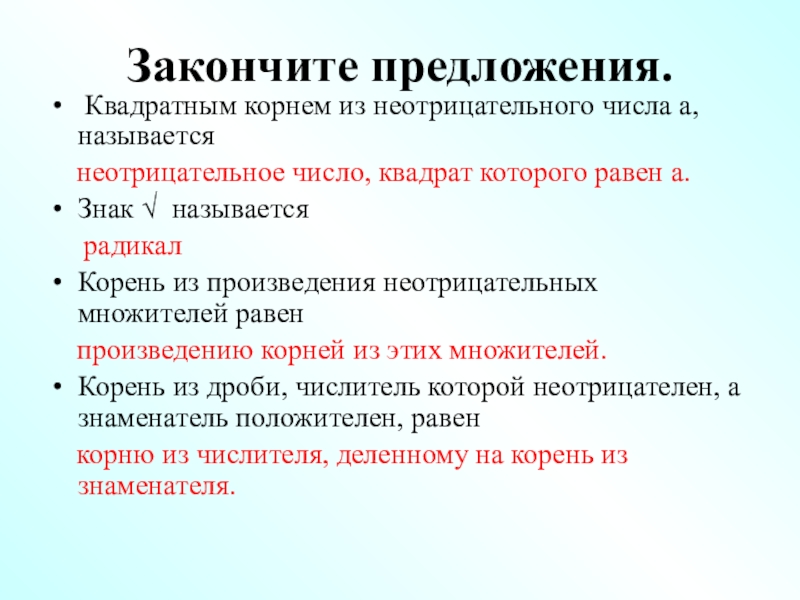 Закончите предложения.

• Квадратным корнем из неотрицательного числа а, называется

неотрицательное число, квадрат которого равен а.

• Знак √ называется

радикал

• Корень из произведения неотрицательных множителей равен

произведению корней из этих множителей.

• Корень из дроби, числитель которой неотрицателен, а знаменатель положителен, равен

корню из числителя, деленному на корень из знаменателя.